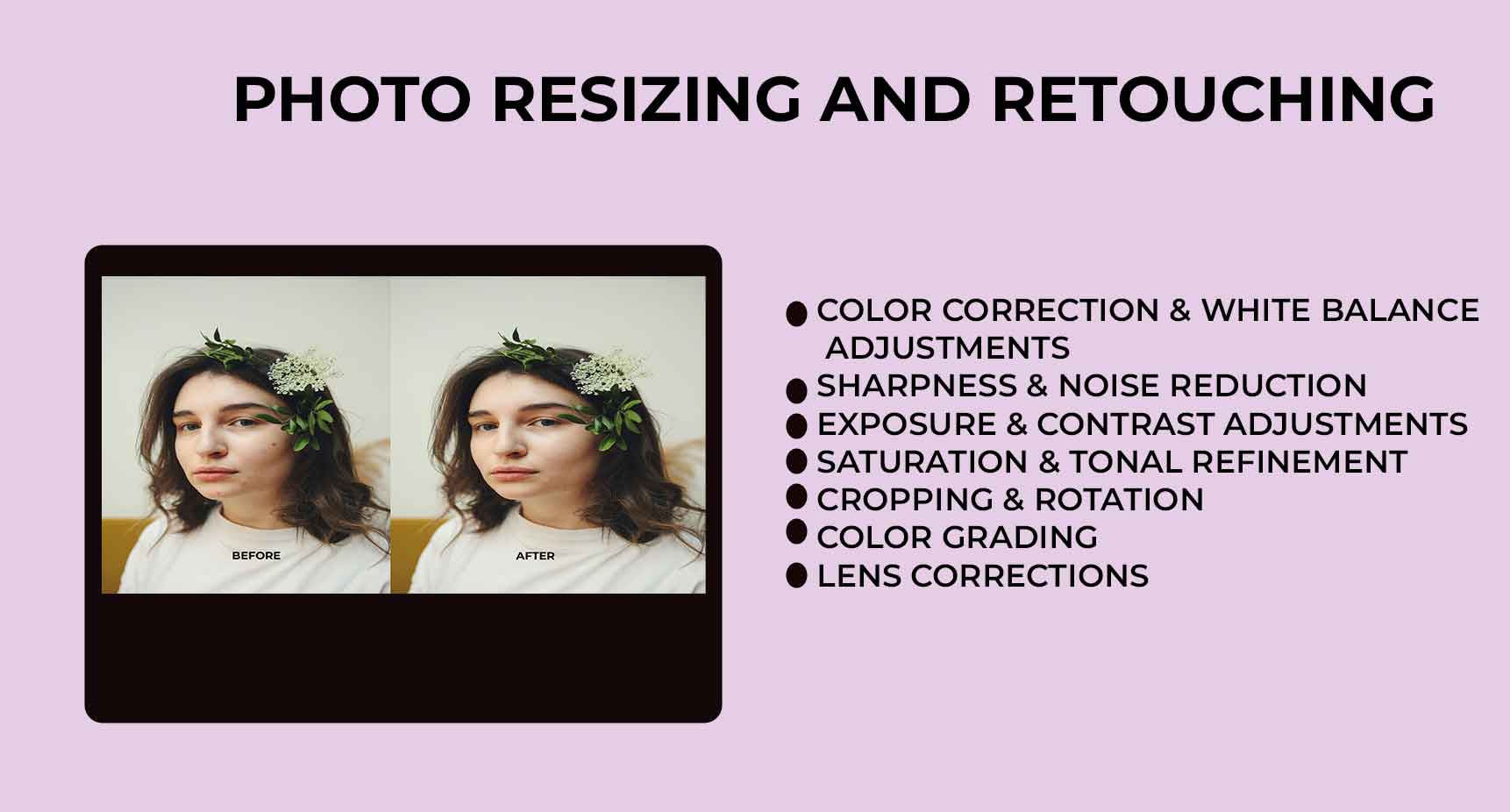 PHOTO RESIZING AND RETOUCHING

BEFORE

AFTER

● COLOR CORRECTION & WHITE BALANCE ADJUSTMENTS
● SHARPNESS & NOISE REDUCTION
● EXPOSURE & CONTRAST ADJUSTMENTS
● SATURATION & TONAL REFINEMENT
● CROPPING & ROTATION
● COLOR GRADING
● LENS CORRECTIONS